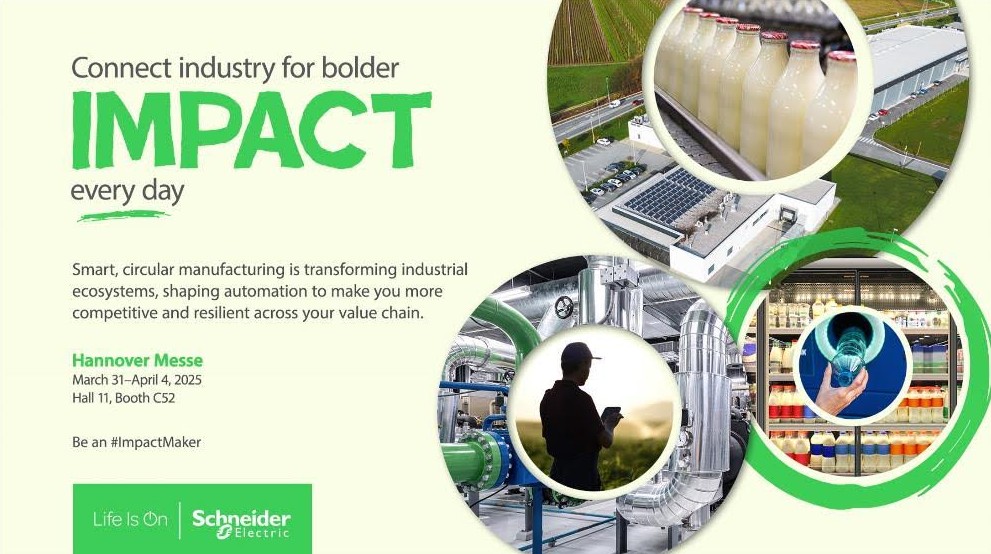 Connect industry for bolder
IMPACT
every day

Smart, circular manufacturing is transforming industrial ecosystems, shaping automation to make you more competitive and resilient across your value chain.

Hannover Messe
March 31–April 4, 2025
Hall 11, Booth C52

Be an #ImpactMaker

Life Is On | Schneider Electric